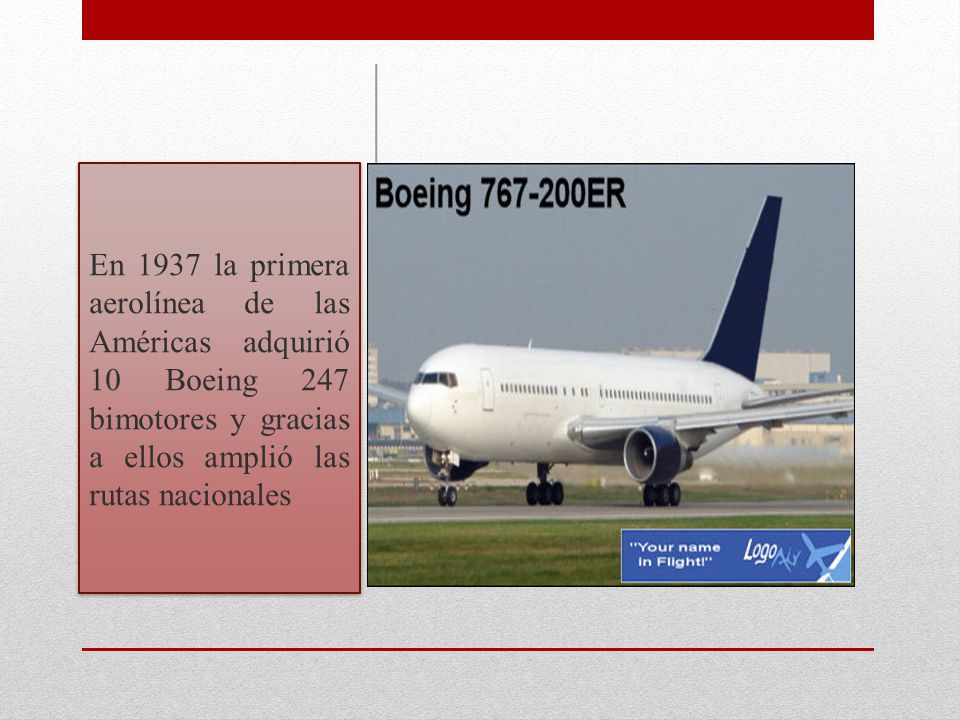 En 1937 la primera aerolínea de las Américas adquirió 10 Boeing 247 bimotores y gracias a ellos amplió las rutas nacionales

Boeing 767-200ER

"Your name in Flight!" LogoAir